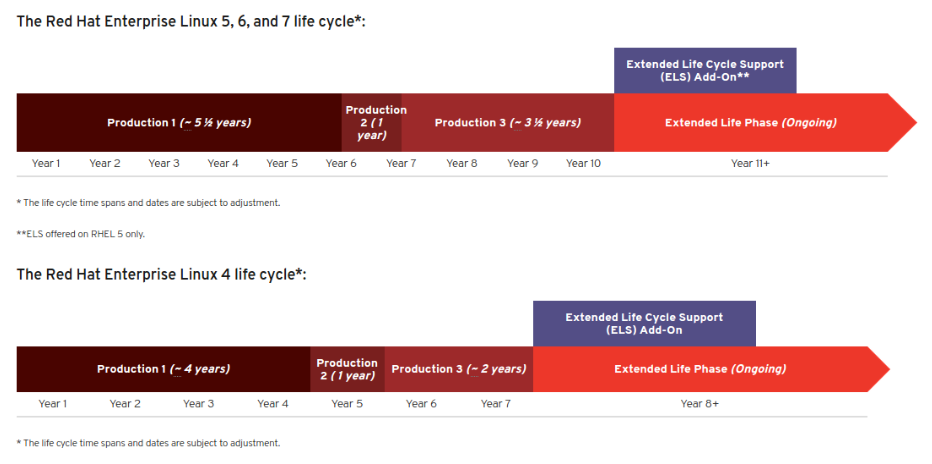 The Red Hat Enterprise Linux 5, 6, and 7 life cycle*:

Extended Life Cycle Support (ELS) Add-On**

Production 1 (~ 5 ½ years)

Production 2 (1 year)

Production 3 (~ 3 ½ years)

Extended Life Phase (Ongoing)

Year 1 Year 2 Year 3 Year 4 Year 5 Year 6 Year 7 Year 8 Year 9 Year 10 Year 11+

* The life cycle time spans and dates are subject to adjustment.

**ELS offered on RHEL 5 only.

The Red Hat Enterprise Linux 4 life cycle*:

Extended Life Cycle Support (ELS) Add-On

Production 1 (~ 4 years)

Production 2 (1 year)

Production 3 (~ 2 years)

Extended Life Phase (Ongoing)

Year 1 Year 2 Year 3 Year 4 Year 5 Year 6 Year 7 Year 8+

* The life cycle time spans and dates are subject to adjustment.